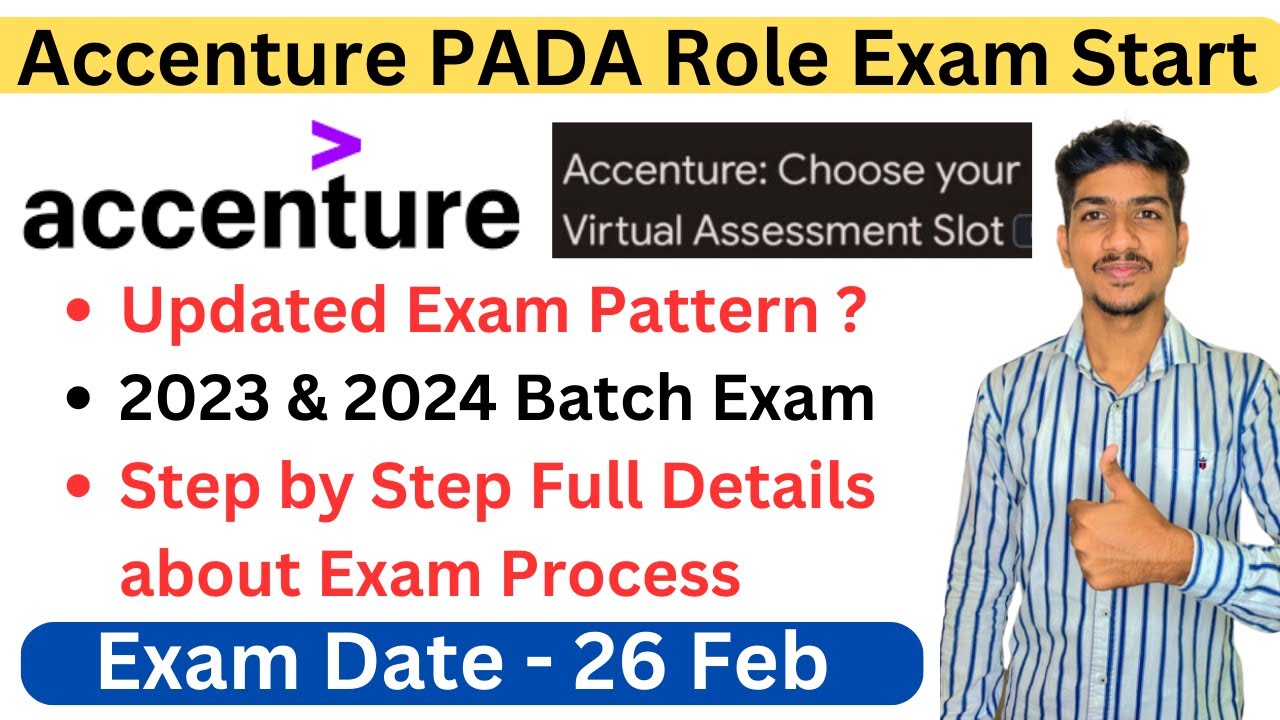 Accenture PADA Role Exam Start

accenture

Accenture: Choose your Virtual Assessment Slot

• Updated Exam Pattern ?
• 2023 & 2024 Batch Exam
• Step by Step Full Details about Exam Process

Exam Date - 26 Feb